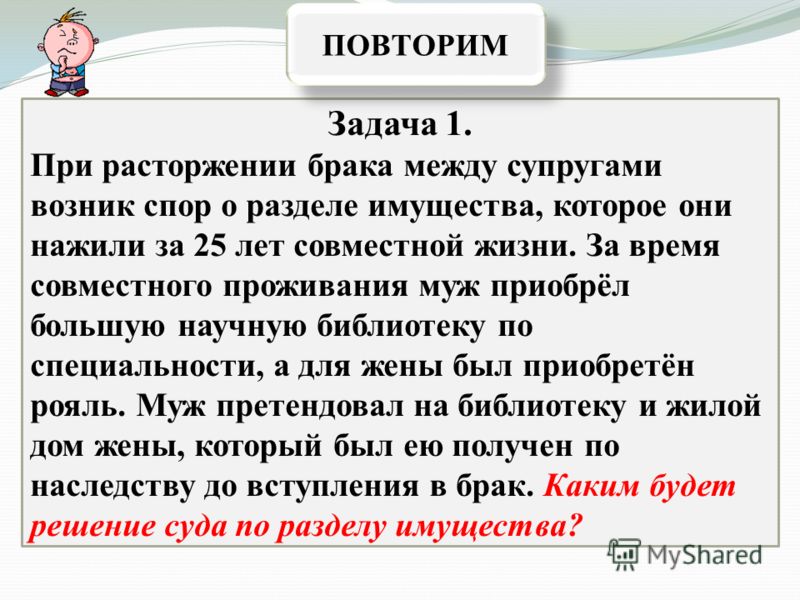 ПОВТОРИМ

Задача 1.

При расторжении брака между супругами возник спор о разделе имущества, которое они нажили за 25 лет совместной жизни. За время совместного проживания муж приобрёл большую научную библиотеку по специальности, а для жены был приобретён рояль. Муж претендовал на библиотеку и жилой дом жены, который был ею получен по наследству до вступления в брак. Каким будет решение суда по разделу имущества?

MyShared